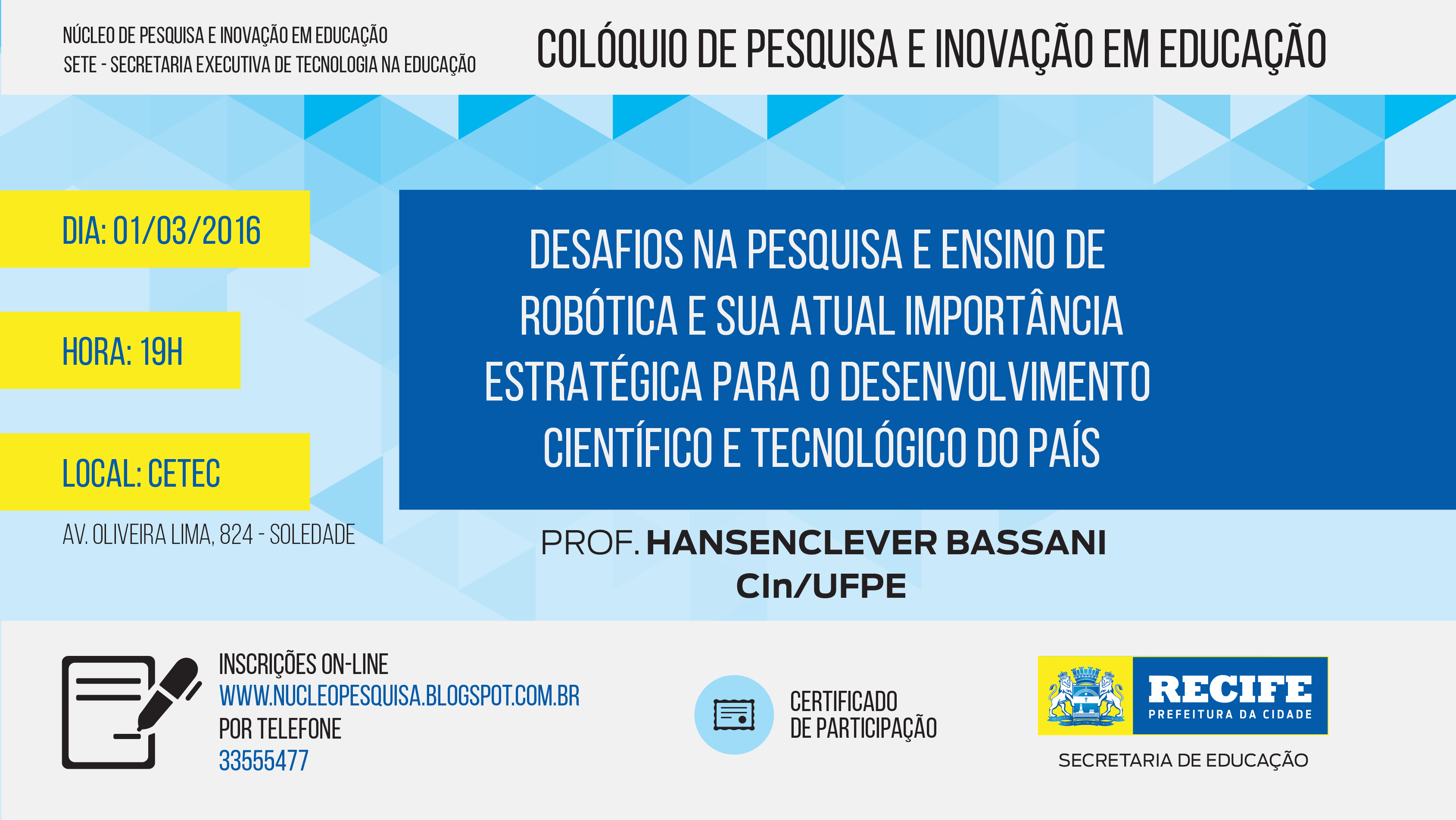 NÚCLEO DE PESQUISA E INOVAÇÃO EM EDUCAÇÃO
SETE - SECRETARIA EXECUTIVA DE TECNOLOGIA NA EDUCAÇÃO

COLÓQUIO DE PESQUISA E INOVAÇÃO EM EDUCAÇÃO

DIA: 01/03/2016

HORA: 19H

LOCAL: CETEC

AV. OLIVEIRA LIMA, 824 - SOLEDADE

DESAFIOS NA PESQUISA E ENSINO DE ROBÓTICA E SUA ATUAL IMPORTÂNCIA ESTRATÉGICA PARA O DESENVOLVIMENTO CIENTÍFICO E TECNOLÓGICO DO PAÍS

PROF. HANSENCLEVER BASSANI
CIn/UFPE

INSCRIÇÕES ON-LINE
WWW.NUCLEOPESQUISA.BLOGSPOT.COM.BR
POR TELEFONE
33555477

CERTIFICADO
DE PARTICIPAÇÃO

RECIFE
PREFEITURA DA CIDADE

SECRETARIA DE EDUCAÇÃO